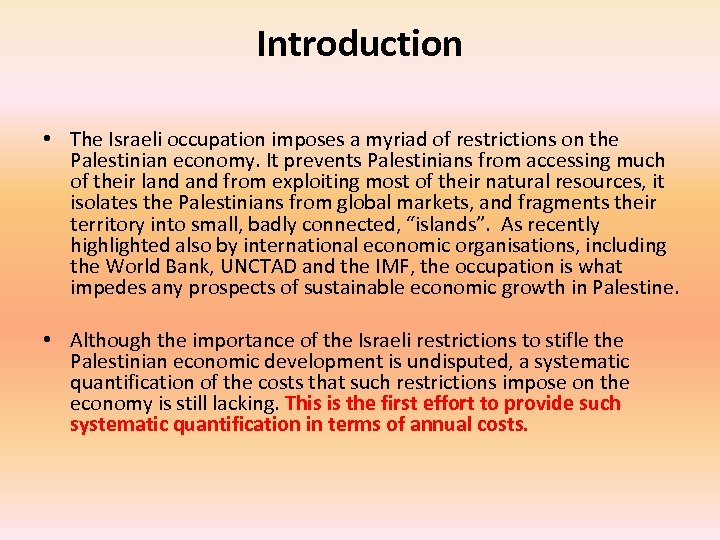 Introduction

• The Israeli occupation imposes a myriad of restrictions on the Palestinian economy. It prevents Palestinians from accessing much of their land and from exploiting most of their natural resources, it isolates the Palestinians from global markets, and fragments their territory into small, badly connected, “islands”. As recently highlighted also by international economic organisations, including the World Bank, UNCTAD and the IMF, the occupation is what impedes any prospects of sustainable economic growth in Palestine.

• Although the importance of the Israeli restrictions to stifle the Palestinian economic development is undisputed, a systematic quantification of the costs that such restrictions impose on the economy is still lacking. This is the first effort to provide such systematic quantification in terms of annual costs.